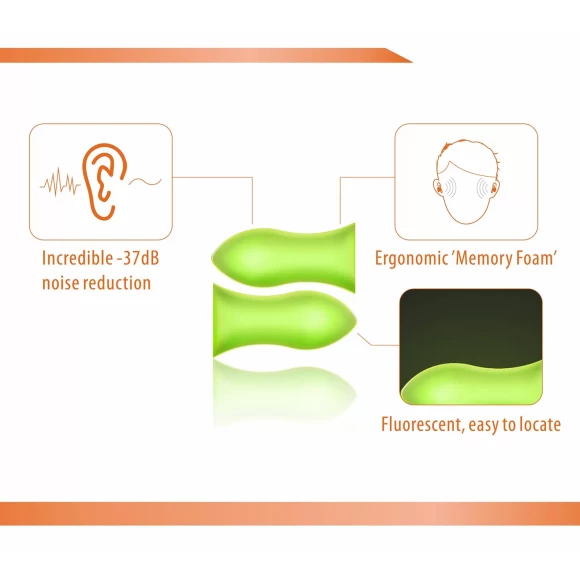 Incredible -37dB noise reduction

Ergonomic 'Memory Foam'

Fluorescent, easy to locate